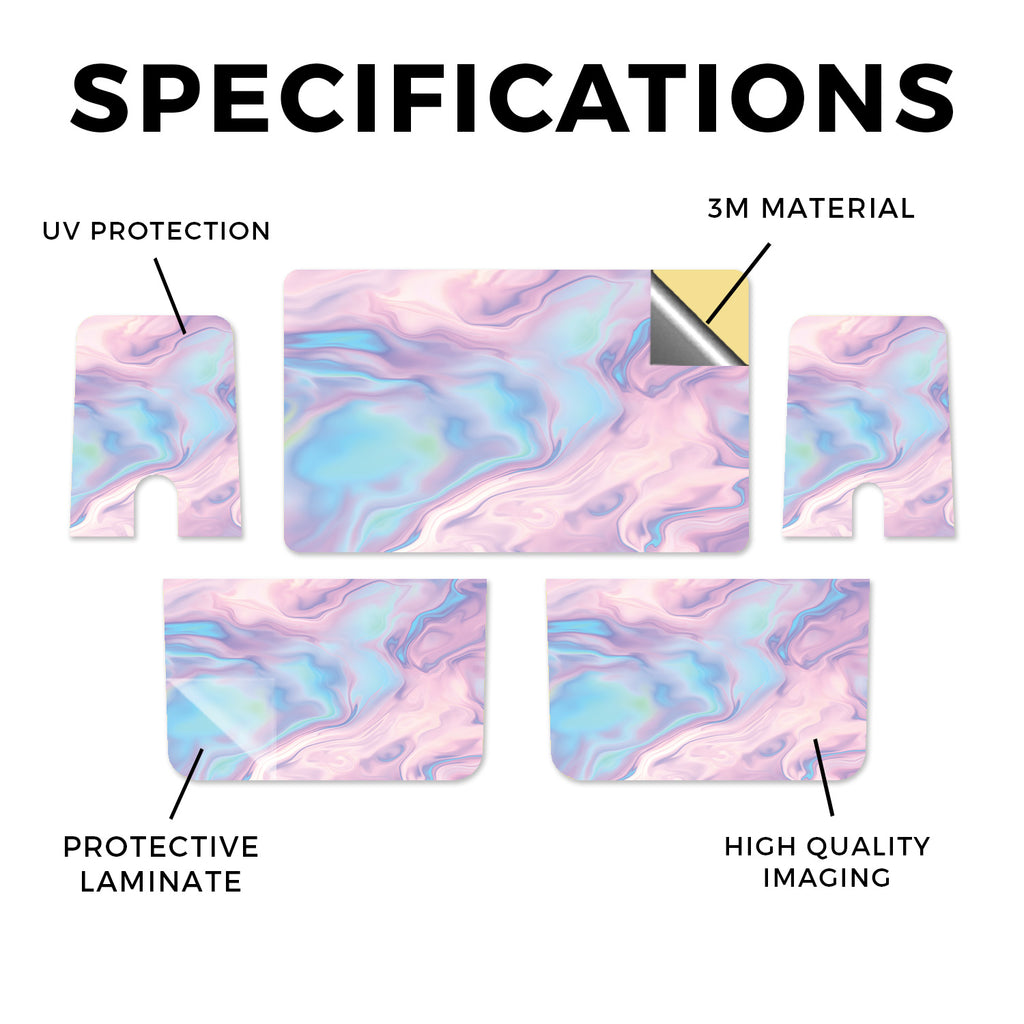 SPECIFICATIONS

UV PROTECTION

3M MATERIAL

PROTECTIVE LAMINATE

HIGH QUALITY IMAGING